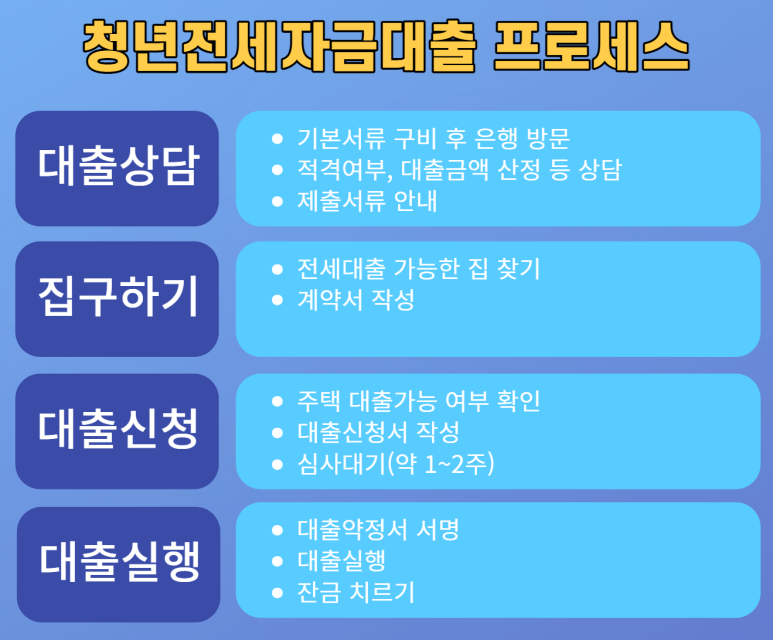 청년전세자금대출 프로세스

대출상담

- 기본서류 구비 후 은행 방문
- 적격여부, 대출금액 산정 등 상담
- 제출서류 안내

집구하기

- 전세대출 가능한 집 찾기
- 계약서 작성

대출신청

- 주택 대출가능 여부 확인
- 대출신청서 작성
- 심사대기(약 1~2주)

대출실행

- 대출약정서 서명
- 대출실행
- 잔금 치르기